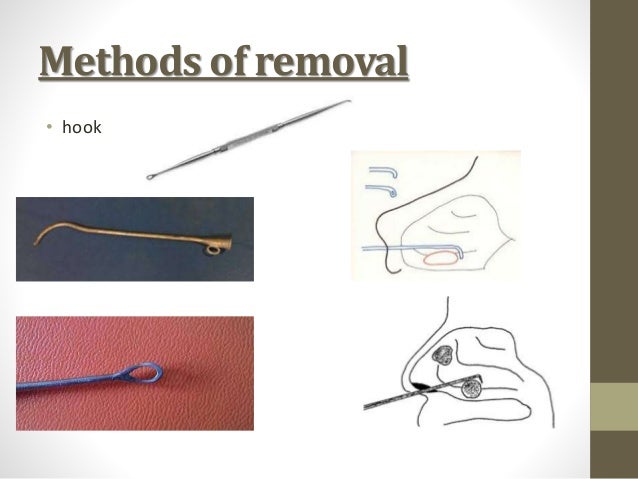 Methods of removal

• hook